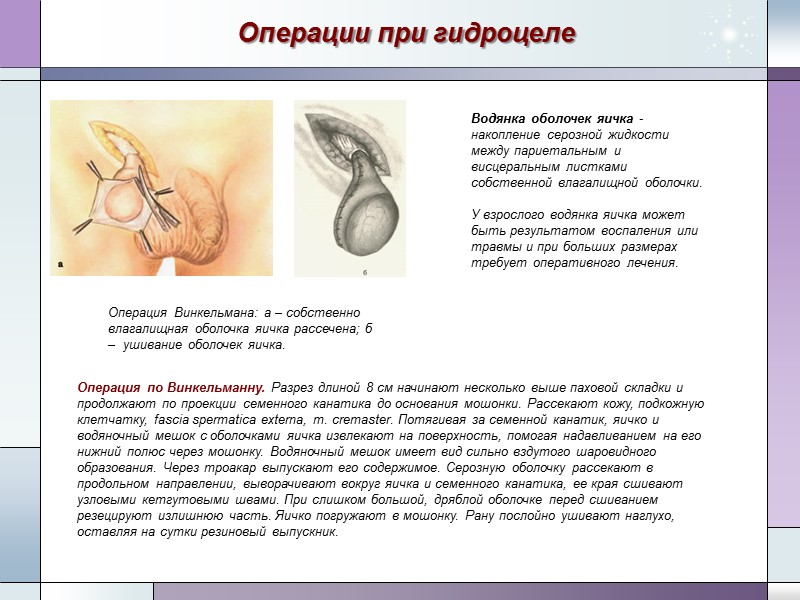 Операции при гидроцеле

а

б

Водянка оболочек яичка - накопление серозной жидкости между париетальным и висцеральным листками собственной влагалищной оболочки.

У взрослого водянка яичка может быть результатом воспаления или травмы и при больших размерах требует оперативного лечения.

Операция Винкельмана: а – собственно влагалищная оболочка яичка рассечена; б – ушивание оболочек яичка.

Операция по Винкельманну. Разрез длиной 8 см начинают несколько выше паховой складки и продолжают по проекции семенного канатика до основания мошонки. Рассекают кожу, подкожную клетчатку, fascia spermatica externa, m. cremaster. Потягивая за семенной канатик, яичко и водяночный мешок с оболочками яичка извлекают на поверхность, помогая надавливанием на его нижний полюс через мошонку. Водяночный мешок имеет вид сильно вздутого шаровидного образования. Через троакар выпускают его содержимое. Серозную оболочку рассекают в продольном направлении, выворачивают вокруг яичка и семенного канатика, ее края сшивают узловыми кетгутовыми швами. При слишком большой, дряблой оболочке перед сшиванием резецируют излишнюю часть. Яичко погружают в мошонку. Рану послойно ушивают наглухо, оставляя на сутки резиновый выпускник.